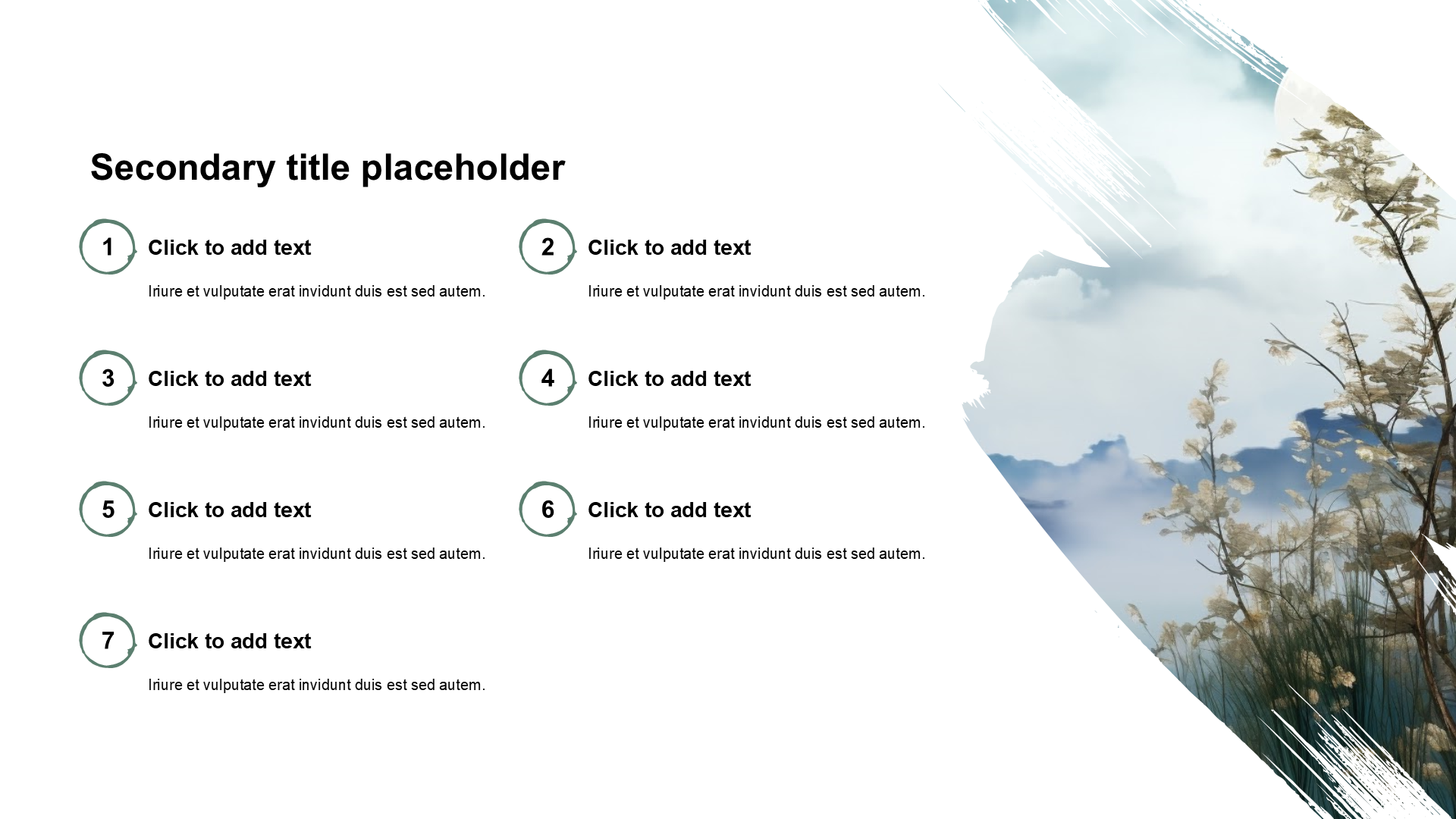 Secondary title placeholder

1
Click to add text
Iriure et vulputate erat invidunt duis est sed autem.

2
Click to add text
Iriure et vulputate erat invidunt duis est sed autem.

3
Click to add text
Iriure et vulputate erat invidunt duis est sed autem.

4
Click to add text
Iriure et vulputate erat invidunt duis est sed autem.

5
Click to add text
Iriure et vulputate erat invidunt duis est sed autem.

6
Click to add text
Iriure et vulputate erat invidunt duis est sed autem.

7
Click to add text
Iriure et vulputate erat invidunt duis est sed autem.